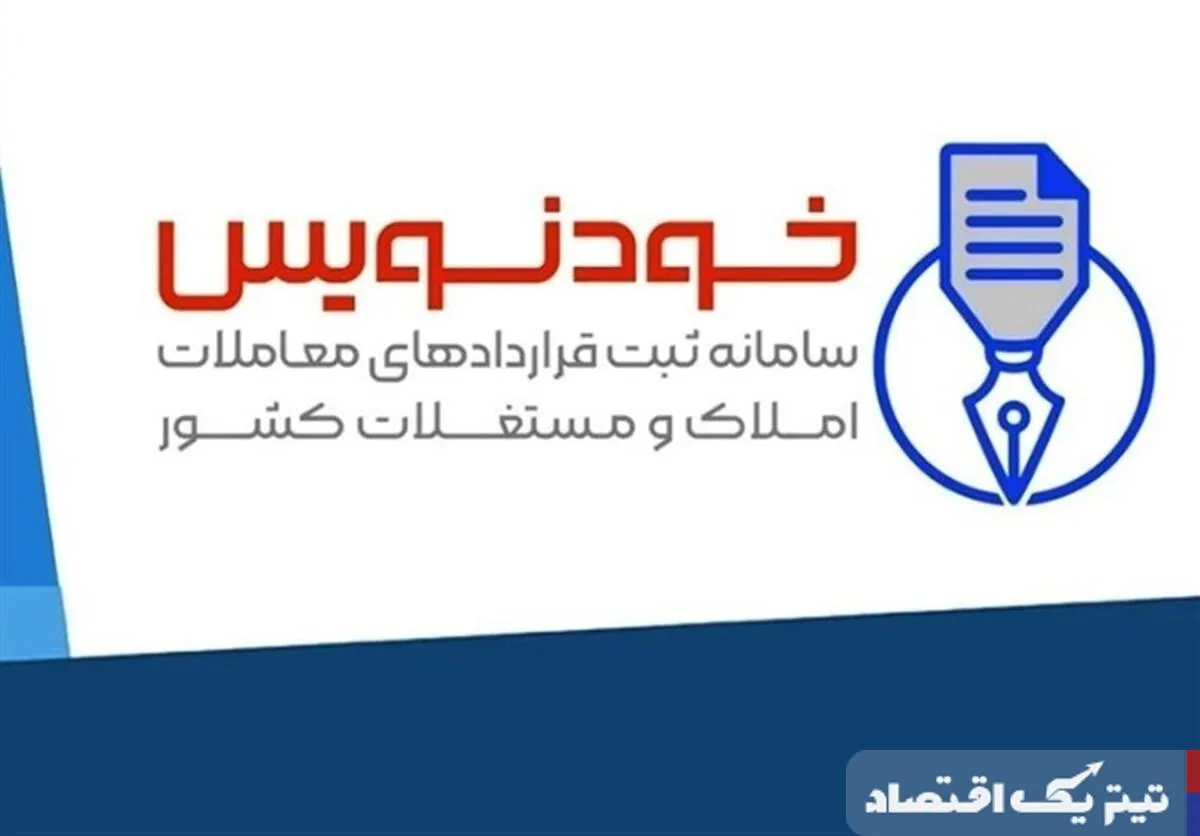 خودنویس

سامانه ثبت قراردادهای معاملات املاک و مستغلات کشور

تیتر یک اقتصاد